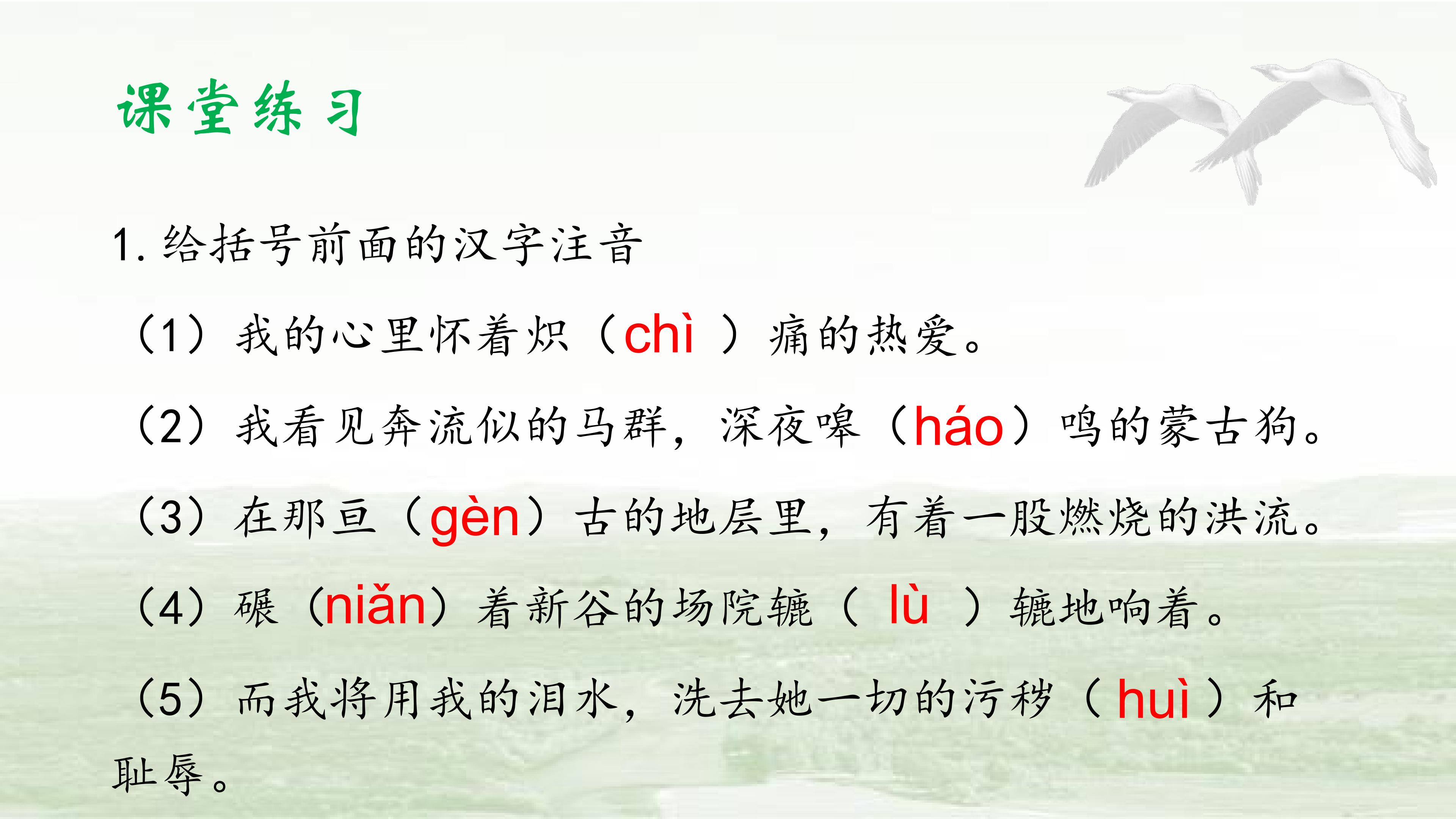 课堂练习

1. 给括号前面的汉字注音

（1）我的心里怀着炽（chì ）痛的热爱。

（2）我看见奔流似的马群，深夜嗥（háo）鸣的蒙古狗。

（3）在那亘（gèn）古的地层里，有着一股燃烧的洪流。

（4）碾（niǎn）着新谷的场院辘（ lù ）辘地响着。

（5）而我将用我的泪水，洗去她一切的污秽（ huì ）和耻辱。